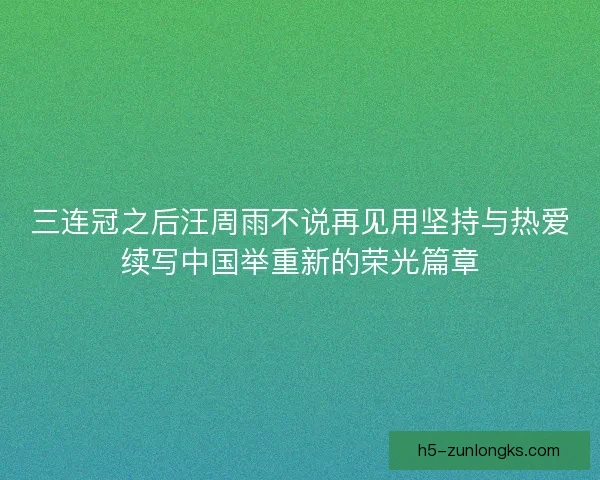 三连冠之后汪周雨不说再见用坚持与热爱续写中国举重新的荣光篇章

h5-zunlongks.com